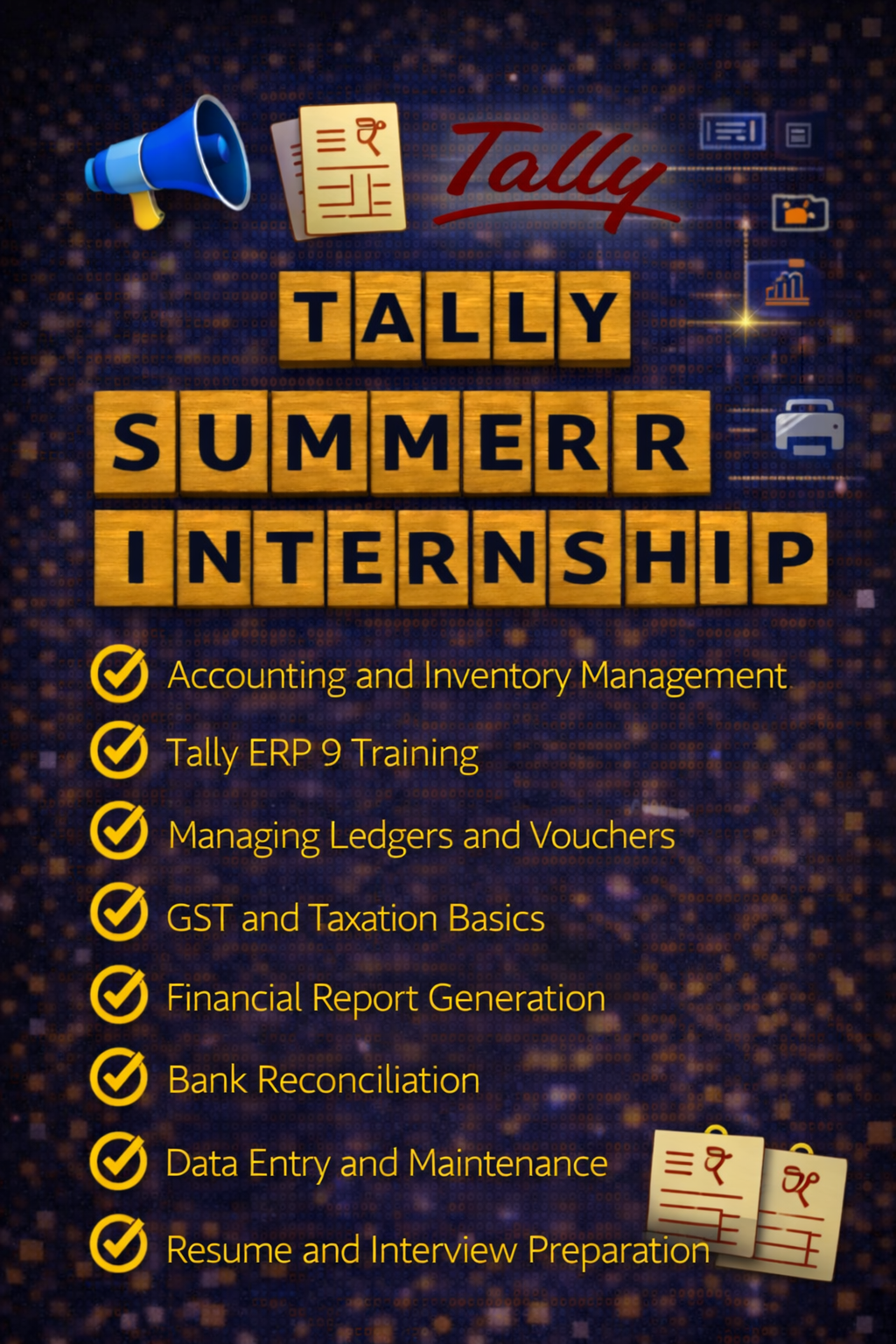 Tally

TALLY
SUMMERR
INTERNSHIP

Accounting and Inventory Management
Tally ERP 9 Training
Managing Ledgers and Vouchers
GST and Taxation Basics
Financial Report Generation
Bank Reconciliation
Data Entry and Maintenance
Resume and Interview Preparation